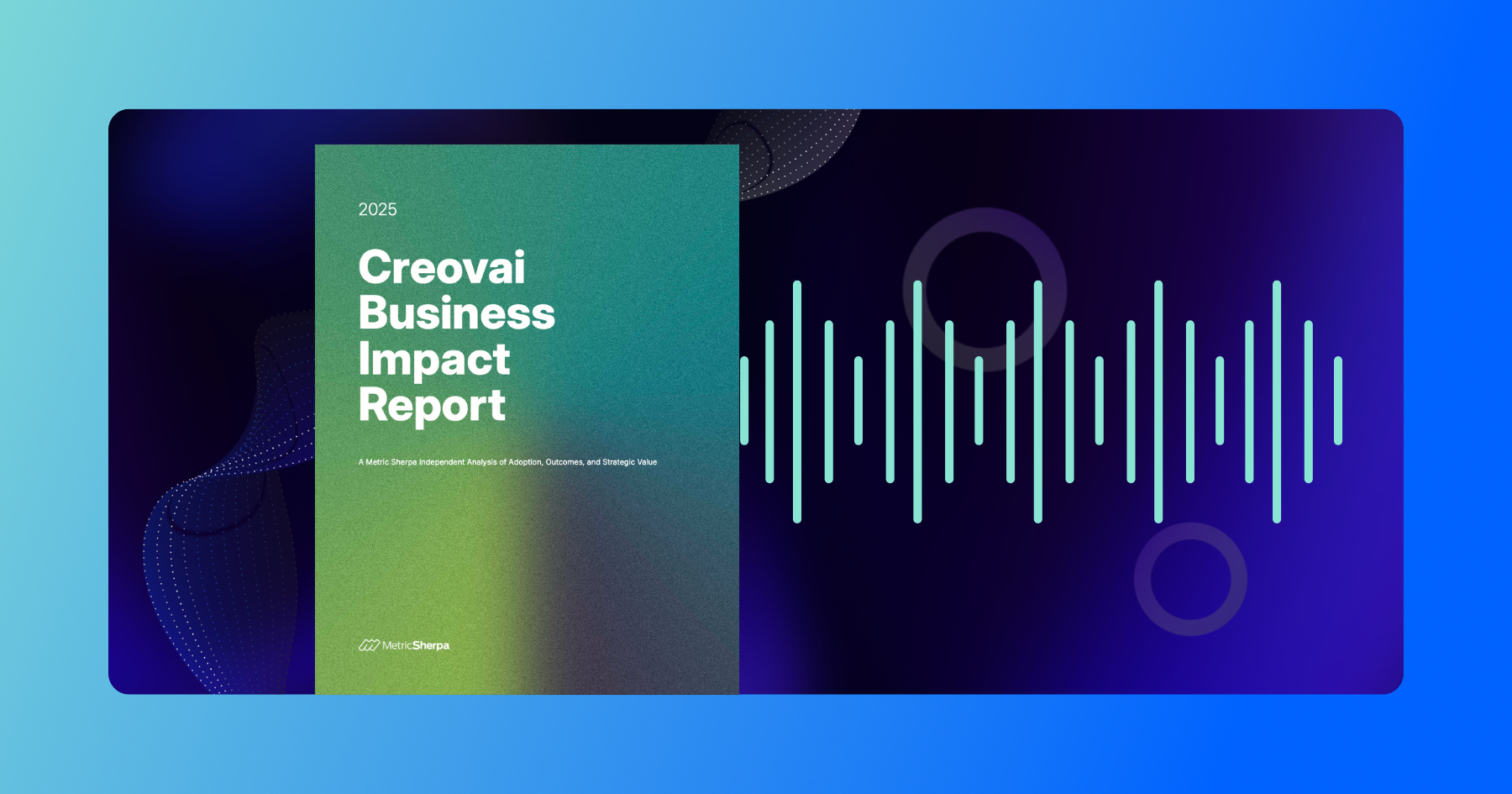 2025

Creovai Business Impact Report

A Metric Sherpa Independent Analysis of Adoption, Outcomes, and Strategic Value

MetricSherpa